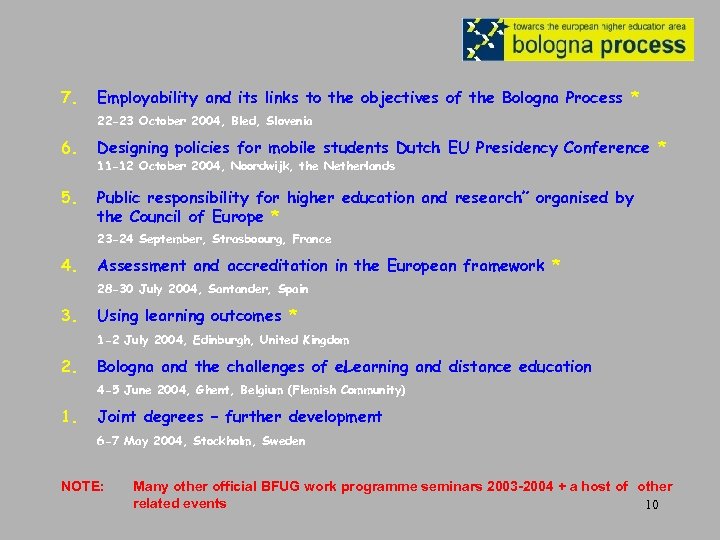 towards the european higher education area
bologna process

7. Employability and its links to the objectives of the Bologna Process *
22-23 October 2004, Bled, Slovenia

6. Designing policies for mobile students Dutch EU Presidency Conference *
11-12 October 2004, Noordwijk, the Netherlands

5. Public responsibility for higher education and research" organised by the Council of Europe *
23-24 September, Strasbourg, France

4. Assessment and accreditation in the European framework *
28-30 July 2004, Santander, Spain

3. Using learning outcomes *
1-2 July 2004, Edinburgh, United Kingdom

2. Bologna and the challenges of eLearning and distance education
4-5 June 2004, Ghent, Belgium (Flemish Community)

1. Joint degrees – further development
6-7 May 2004, Stockholm, Sweden

NOTE: Many other official BFUG work programme seminars 2003-2004 + a host of other related events

10